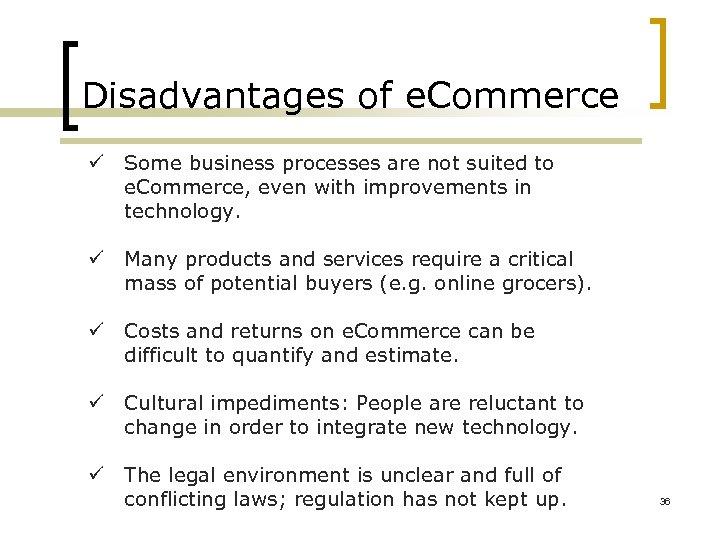 Disadvantages of eCommerce

✓ Some business processes are not suited to eCommerce, even with improvements in technology.

✓ Many products and services require a critical mass of potential buyers (e.g. online grocers).

✓ Costs and returns on eCommerce can be difficult to quantify and estimate.

✓ Cultural impediments: People are reluctant to change in order to integrate new technology.

✓ The legal environment is unclear and full of conflicting laws; regulation has not kept up.

36